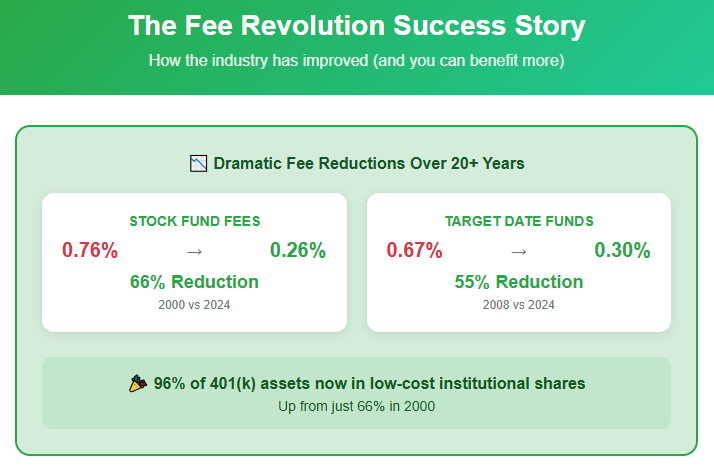 The Fee Revolution Success Story

How the industry has improved (and you can benefit more)

📉 Dramatic Fee Reductions Over 20+ Years

STOCK FUND FEES

0.76% → 0.26%

66% Reduction

2000 vs 2024

TARGET DATE FUNDS

0.67% → 0.30%

55% Reduction

2008 vs 2024

🎉 96% of 401(k) assets now in low-cost institutional shares

Up from just 66% in 2000